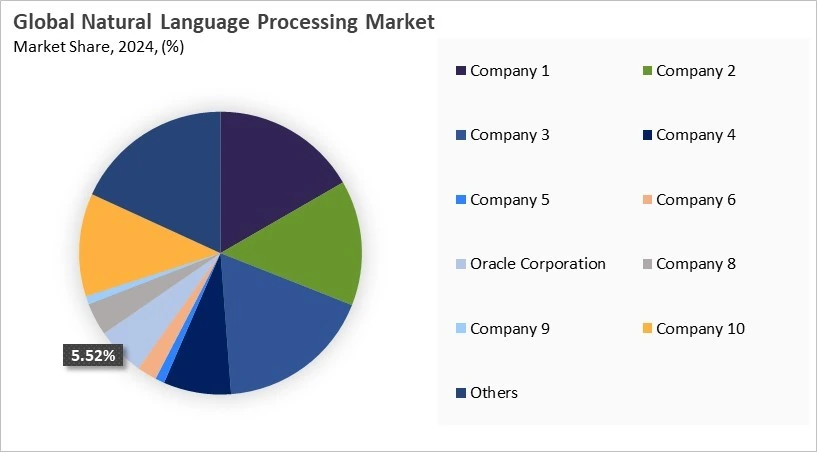 Global Natural Language Processing Market
Market Share, 2024, (%)

5.52%

Company 1
Company 2
Company 3
Company 4
Company 5
Company 6
Oracle Corporation
Company 8
Company 9
Company 10
Others